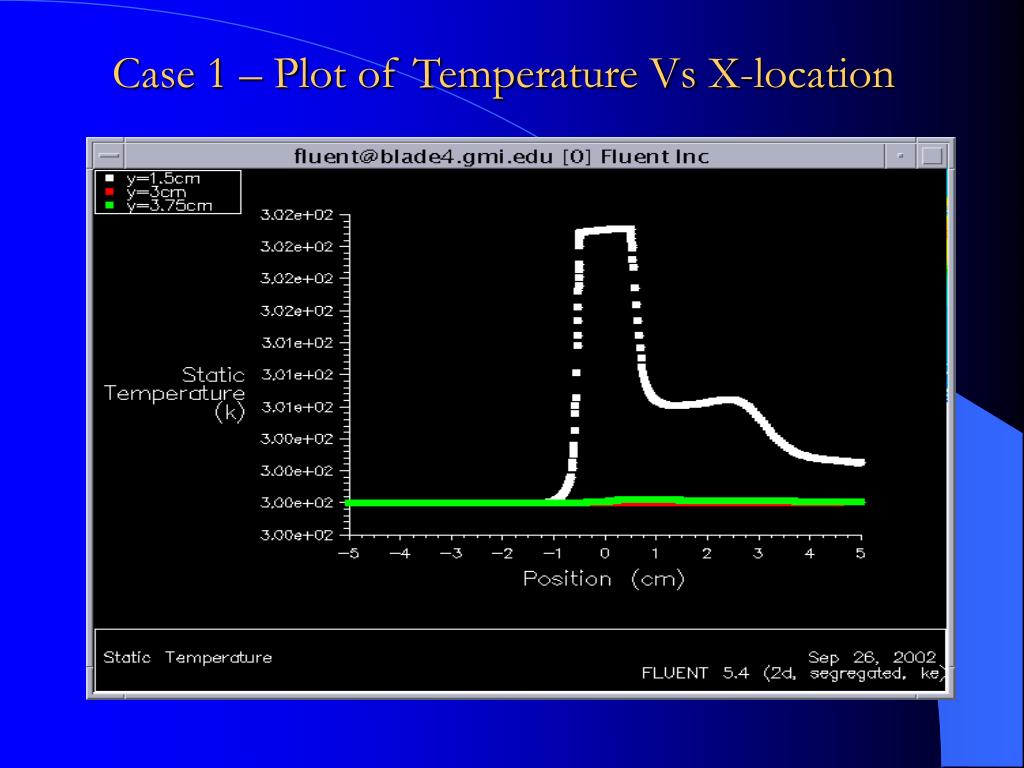 Case 1 – Plot of Temperature Vs X-location

fluent@blade4.gmi.edu [0] Fluent Inc

y=1.5cm
y=3cm
y=3.75cm

Static Temperature (k)

3.02e+02
3.02e+02
3.02e+02
3.02e+02
3.01e+02
3.01e+02
3.01e+02
3.00e+02
3.00e+02
3.00e+02
3.00e+02

−5 −4 −3 −2 −1 0 1 2 3 4 5

Position (cm)

Static Temperature

Sep 26, 2002
FLUENT 5.4 (2d, segregated, ke)